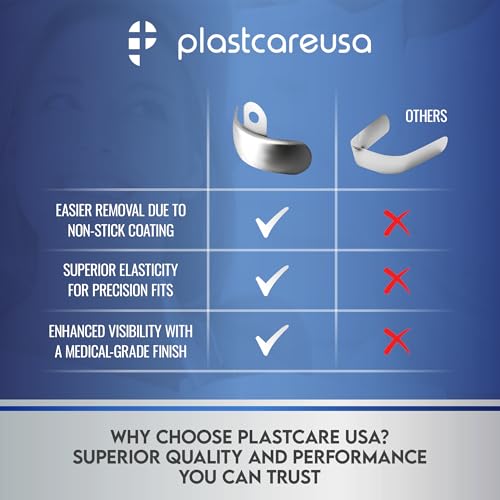 plastcareusa

| | | OTHERS |
|---|---|---|
| EASIER REMOVAL DUE TO NON-STICK COATING | ✓ | ✗ |
| SUPERIOR ELASTICITY FOR PRECISION FITS | ✓ | ✗ |
| ENHANCED VISIBILITY WITH A MEDICAL-GRADE FINISH | ✓ | ✗ |

WHY CHOOSE PLASTCARE USA? SUPERIOR QUALITY AND PERFORMANCE YOU CAN TRUST